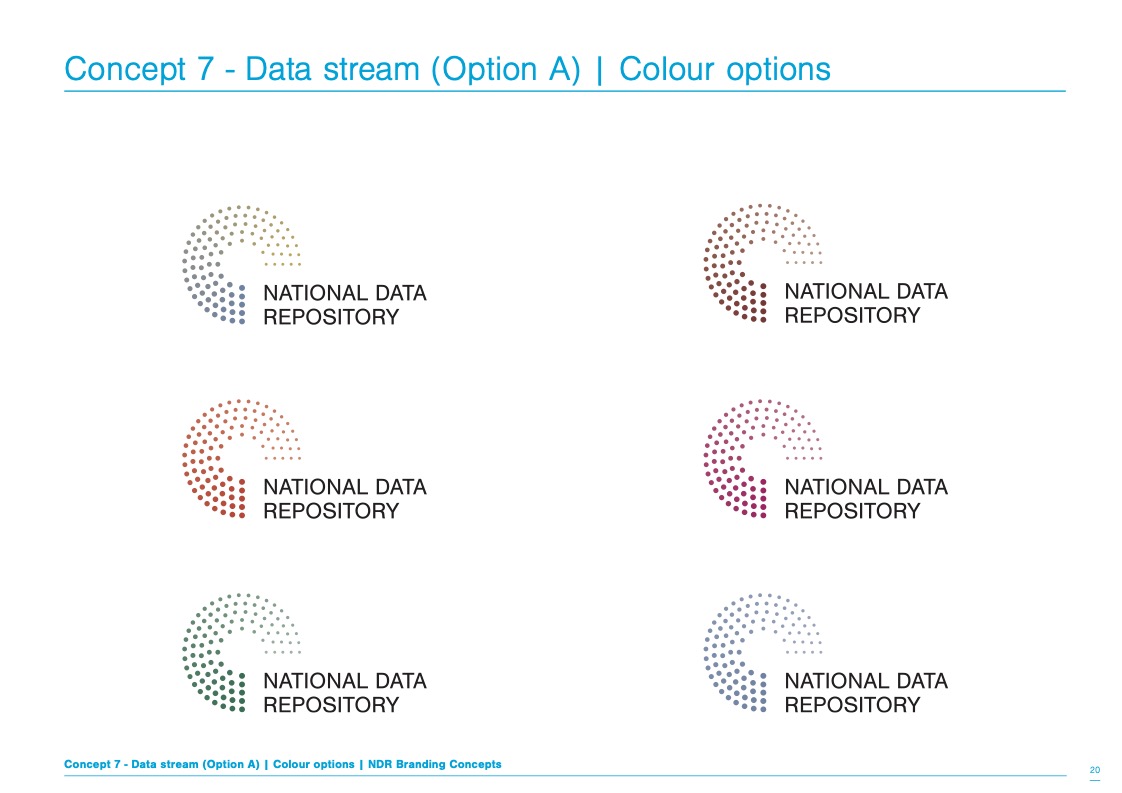 Concept 7 - Data stream (Option A) | Colour options

NATIONAL DATA REPOSITORY

NATIONAL DATA REPOSITORY

NATIONAL DATA REPOSITORY

NATIONAL DATA REPOSITORY

NATIONAL DATA REPOSITORY

NATIONAL DATA REPOSITORY

Concept 7 - Data stream (Option A) | Colour options | NDR Branding Concepts

20